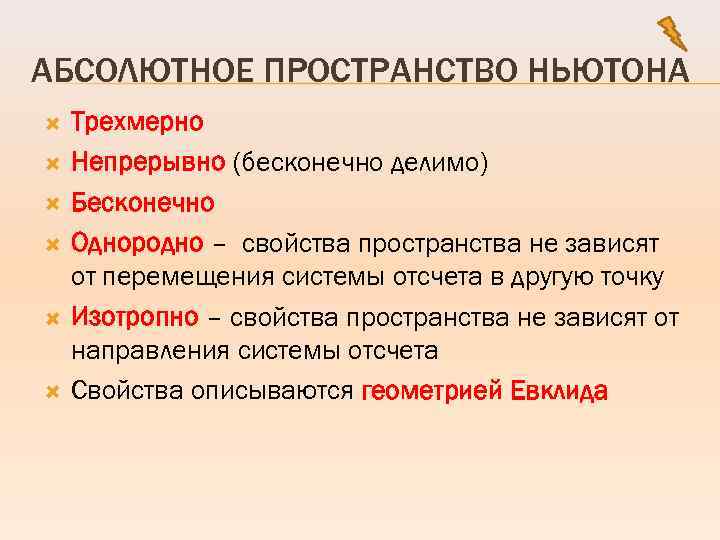 АБСОЛЮТНОЕ ПРОСТРАНСТВО НЬЮТОНА

Трехмерно

Непрерывно (бесконечно делимо)

Бесконечно

Однородно – свойства пространства не зависят от перемещения системы отсчета в другую точку

Изотропно – свойства пространства не зависят от направления системы отсчета

Свойства описываются геометрией Евклида